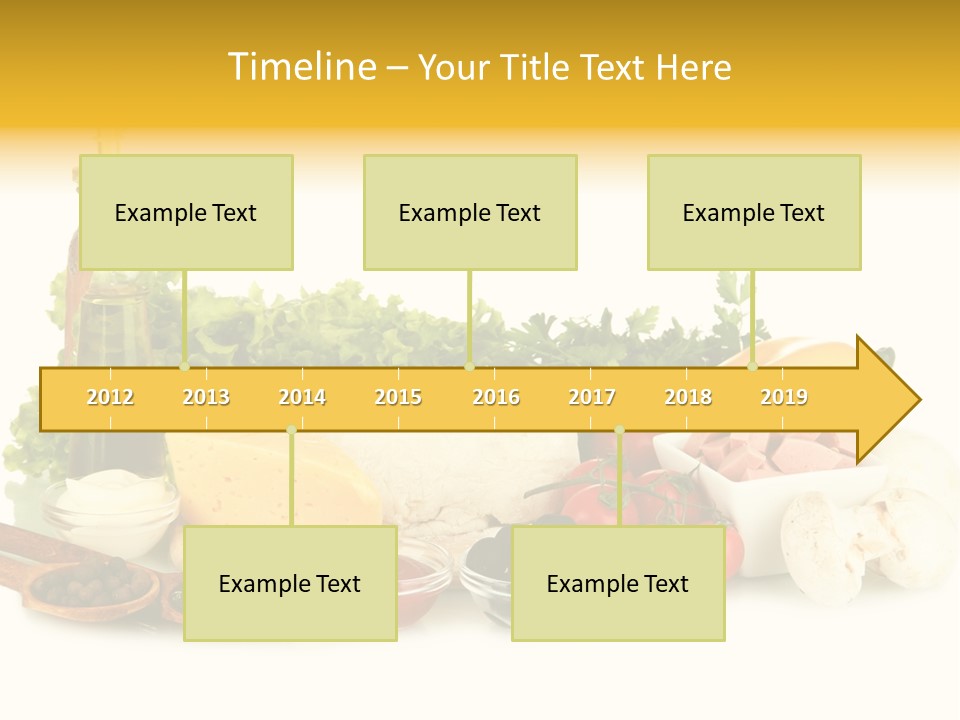 Timeline – Your Title Text Here

Example Text

Example Text

Example Text

2012 2013 2014 2015 2016 2017 2018 2019

Example Text

Example Text